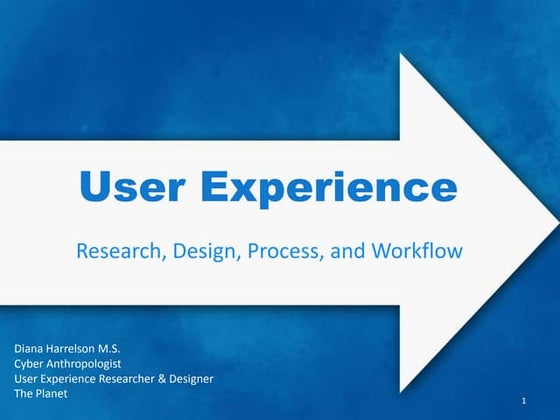 User Experience

Research, Design, Process, and Workflow

Diana Harrelson M.S.
Cyber Anthropologist
User Experience Researcher & Designer
The Planet

1